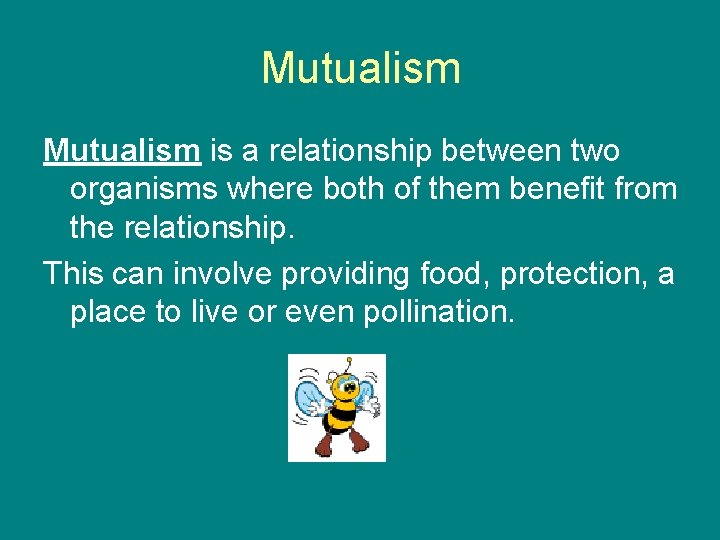 Mutualism

Mutualism is a relationship between two organisms where both of them benefit from the relationship.

This can involve providing food, protection, a place to live or even pollination.